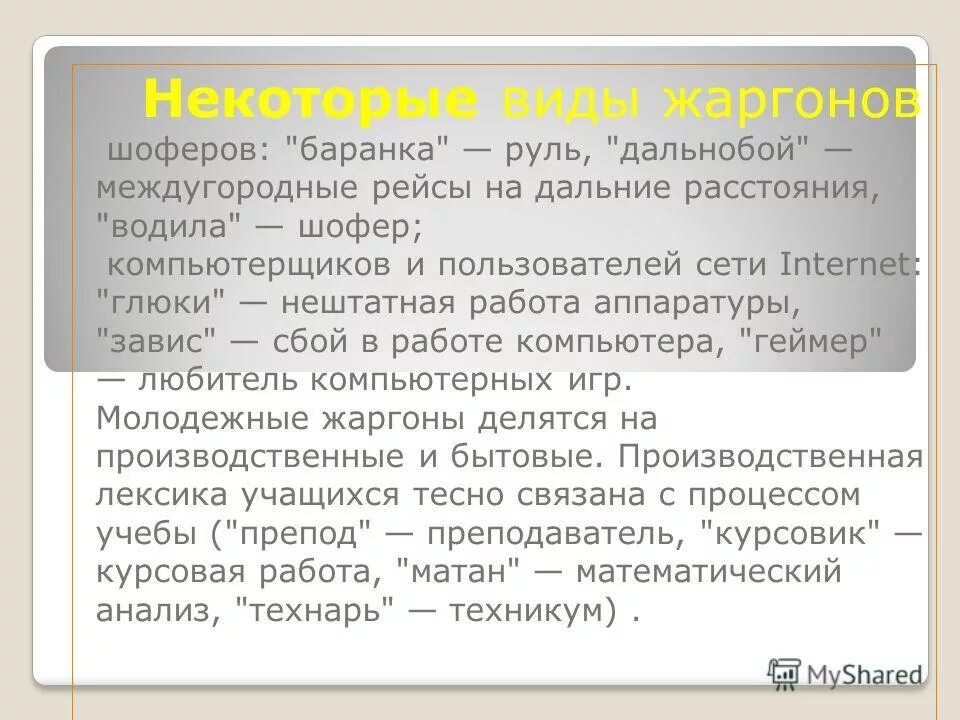 Некоторые виды жаргонов

шоферов: "баранка" — руль, "дальнобой" — междугородные рейсы на дальние расстояния, "водила" — шофер;

компьютерщиков и пользователей сети Internet: "глюки" — нештатная работа аппаратуры, "завис" — сбой в работе компьютера, "геймер" — любитель компьютерных игр.

Молодежные жаргоны делятся на производственные и бытовые. Производственная лексика учащихся тесно связана с процессом учебы ("препод" — преподаватель, "курсовик" — курсовая работа, "матан" — математический анализ, "технарь" — техникум) .

MyShared